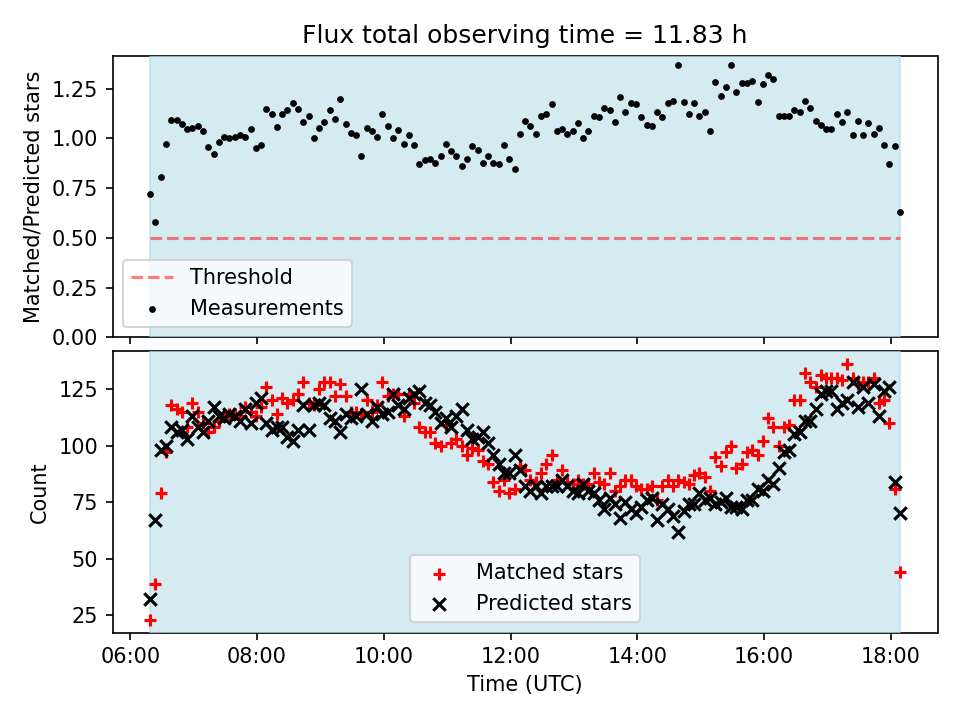 Flux total observing time = 11.83 h

Matched/Predicted stars

1.25
1.00
0.75
0.50
0.25
0.00

Threshold
Measurements

Count

125
100
75
50
25

Matched stars
Predicted stars

06:00
08:00
10:00
12:00
14:00
16:00
18:00

Time (UTC)